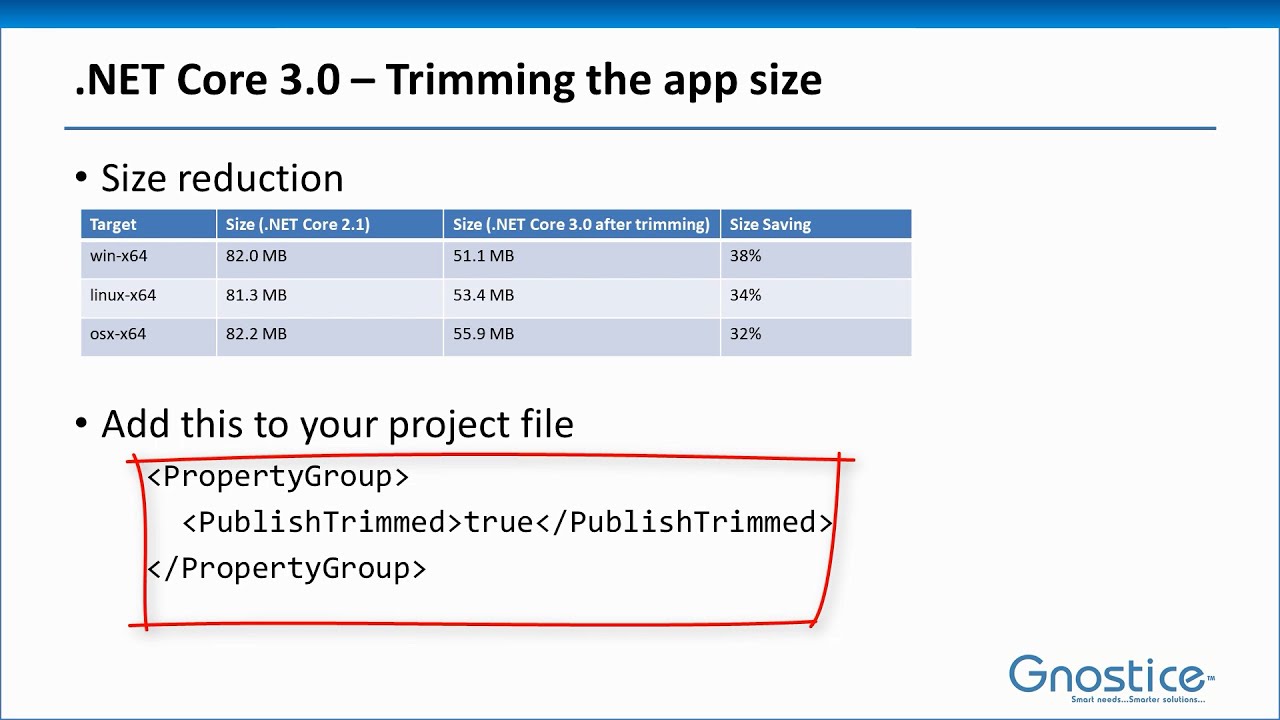 .NET Core 3.0 – Trimming the app size

• Size reduction

| Target | Size (.NET Core 2.1) | Size (.NET Core 3.0 after trimming) | Size Saving |
|---|---|---|---|
| win-x64 | 82.0 MB | 51.1 MB | 38% |
| linux-x64 | 81.3 MB | 53.4 MB | 34% |
| osx-x64 | 82.2 MB | 55.9 MB | 32% |

• Add this to your project file

<PropertyGroup>
  <PublishTrimmed>true</PublishTrimmed>
</PropertyGroup>

Gnostice™
Smart needs...Smarter solutions...